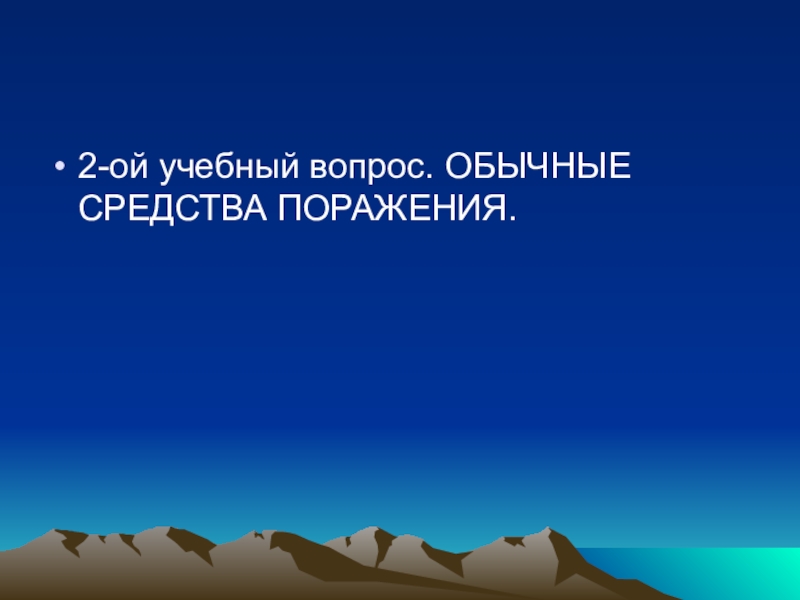 • 2-ой учебный вопрос. ОБЫЧНЫЕ СРЕДСТВА ПОРАЖЕНИЯ.